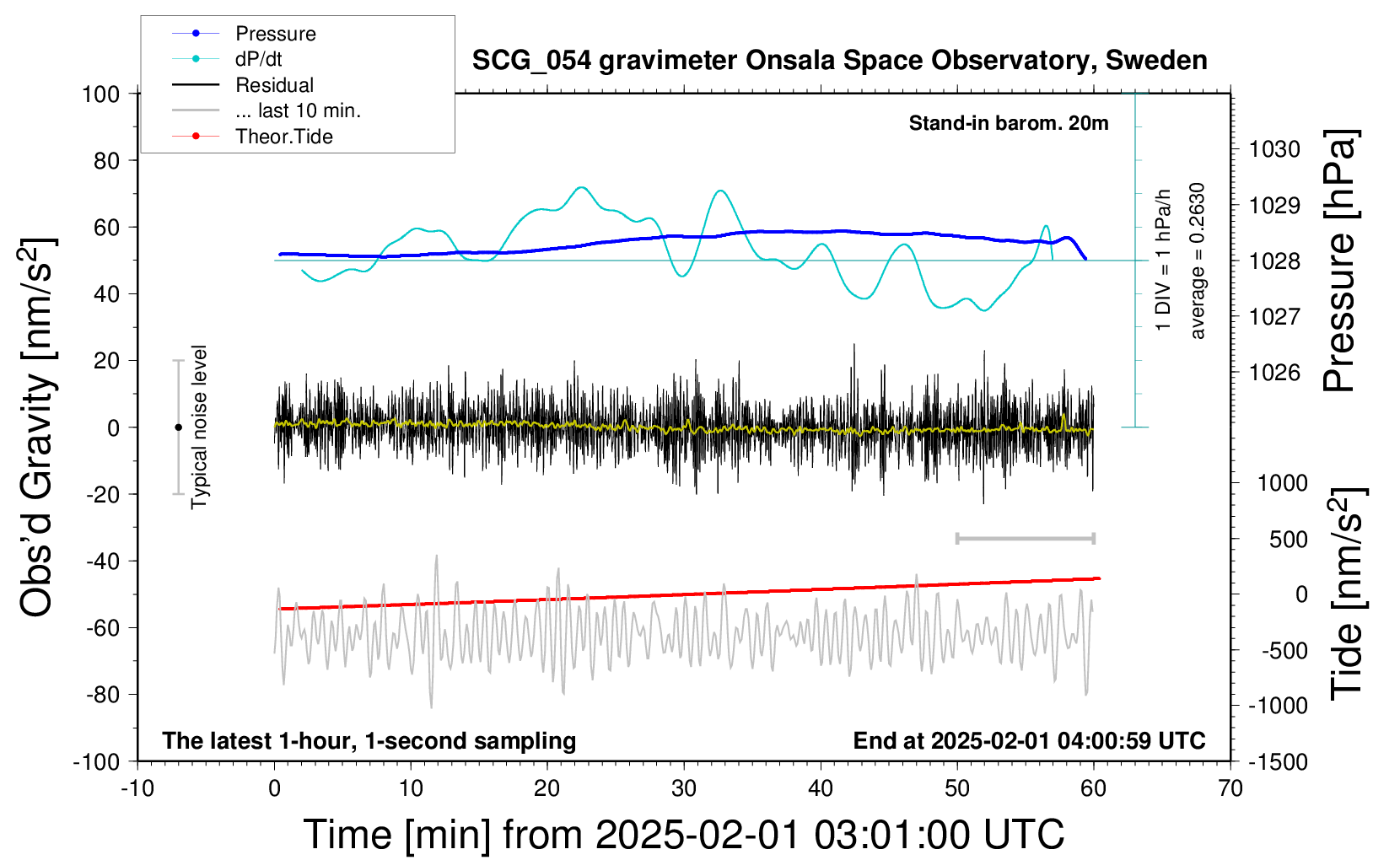 Pressure
dP/dt
Residual
... last 10 min.
Theor.Tide

SCG_054 gravimeter Onsala Space Observatory, Sweden

Stand-in barom. 20m

1 DIV = 1 hPa/h
average = 0.2630

Typical noise level

Obs'd Gravity [nm/s$^2$]

100
80
60
40
20
0
-20
-40
-60
-80
-100

Pressure [hPa]

1030
1029
1028
1027
1026

Tide [nm/s$^2$]

1000
500
0
-500
-1000
-1500

The latest 1-hour, 1-second sampling

End at 2025-02-01 04:00:59 UTC

-10
0
10
20
30
40
50
60
70

Time [min] from 2025-02-01 03:01:00 UTC